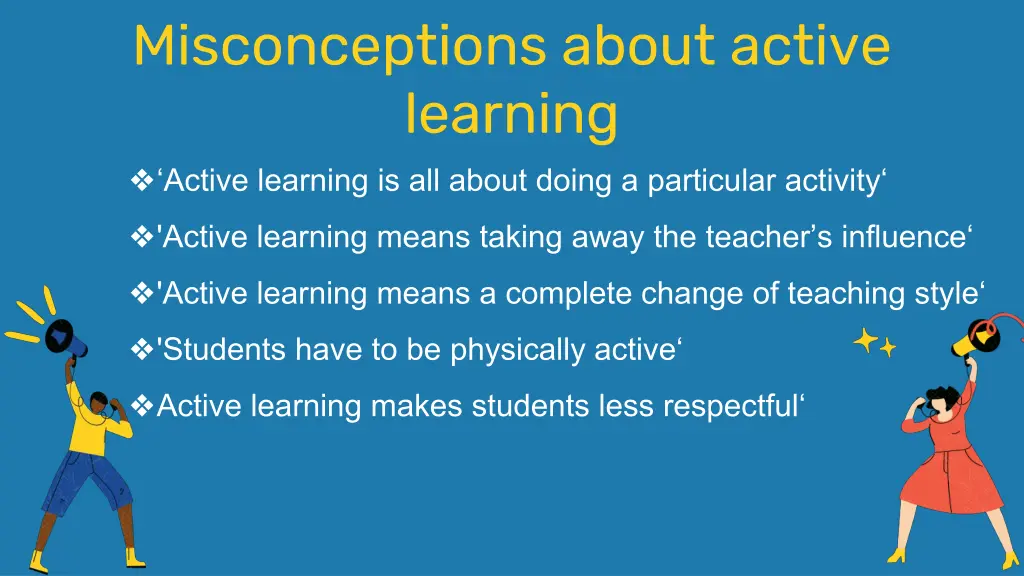 Misconceptions about active learning

❖‘Active learning is all about doing a particular activity‘

❖'Active learning means taking away the teacher’s influence‘

❖'Active learning means a complete change of teaching style‘

❖'Students have to be physically active‘

❖Active learning makes students less respectful‘